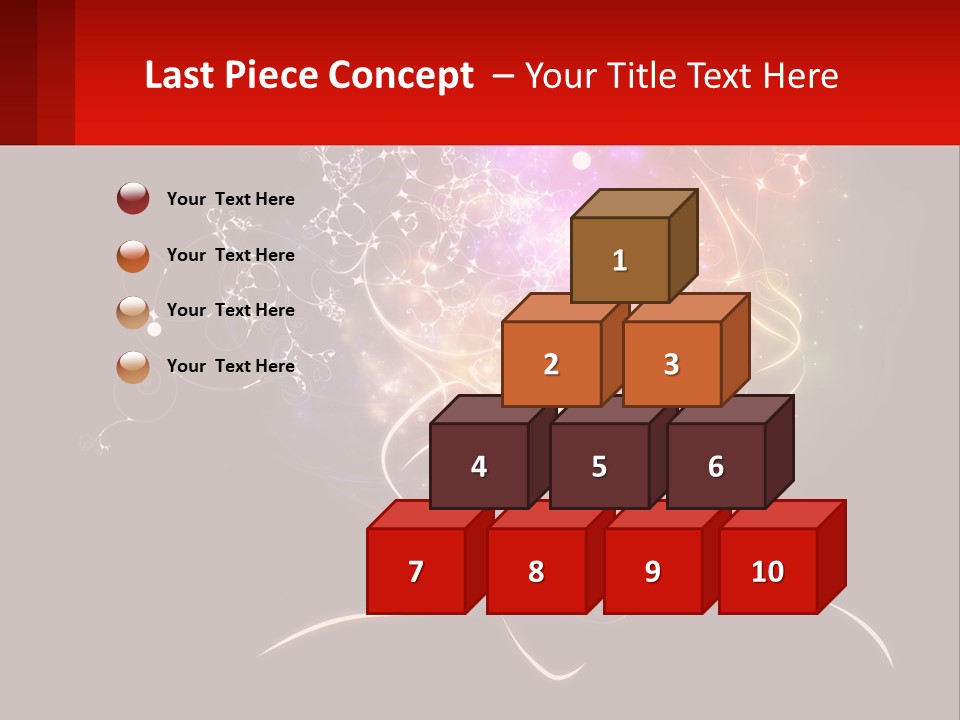 Last Piece Concept – Your Title Text Here

Your Text Here

Your Text Here

Your Text Here

Your Text Here

1

2

3

4

5

6

7

8

9

10